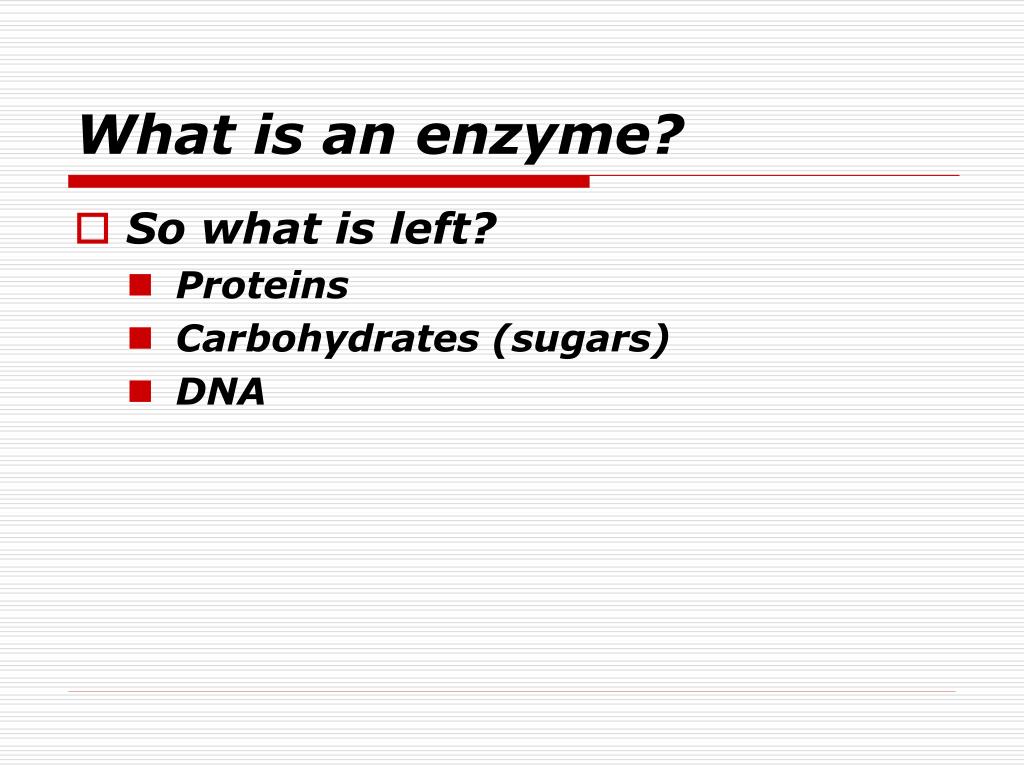 What is an enzyme?

So what is left?

Proteins

Carbohydrates (sugars)

DNA